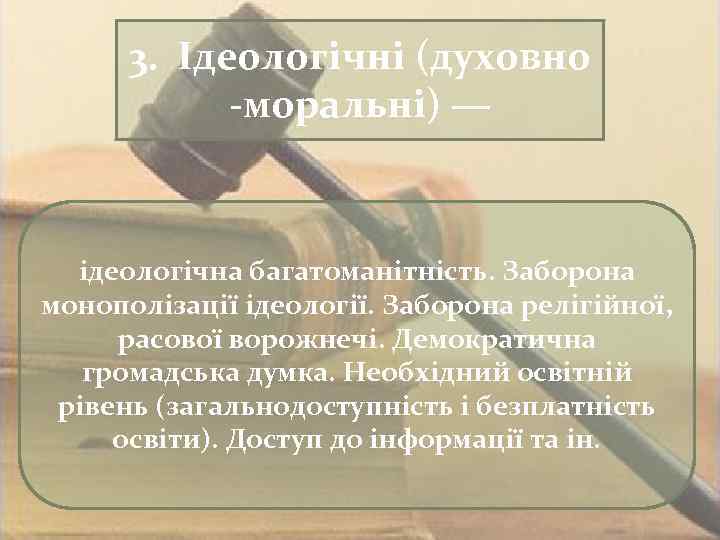 3. Ідеологічні (духовно -моральні) —

ідеологічна багатоманітність. Заборона монополізації ідеології. Заборона релігійної, расової ворожнечі. Демократична громадська думка. Необхідний освітній рівень (загальнодоступність і безплатність освіти). Доступ до інформації та ін.